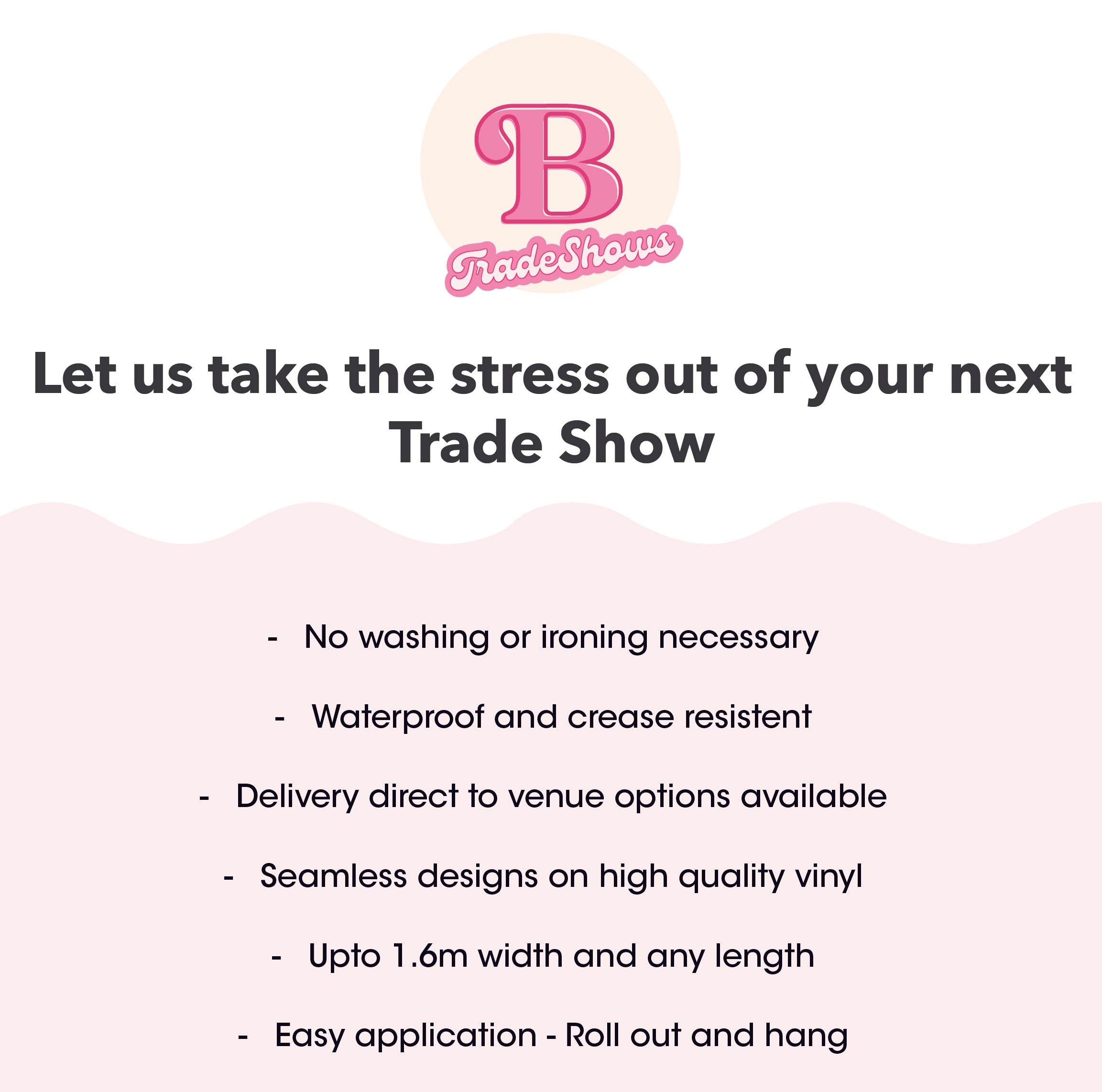 B
TradeShows

Let us take the stress out of your next Trade Show

- No washing or ironing necessary

- Waterproof and crease resistent

- Delivery direct to venue options available

- Seamless designs on high quality vinyl

- Upto 1.6m width and any length

- Easy application - Roll out and hang